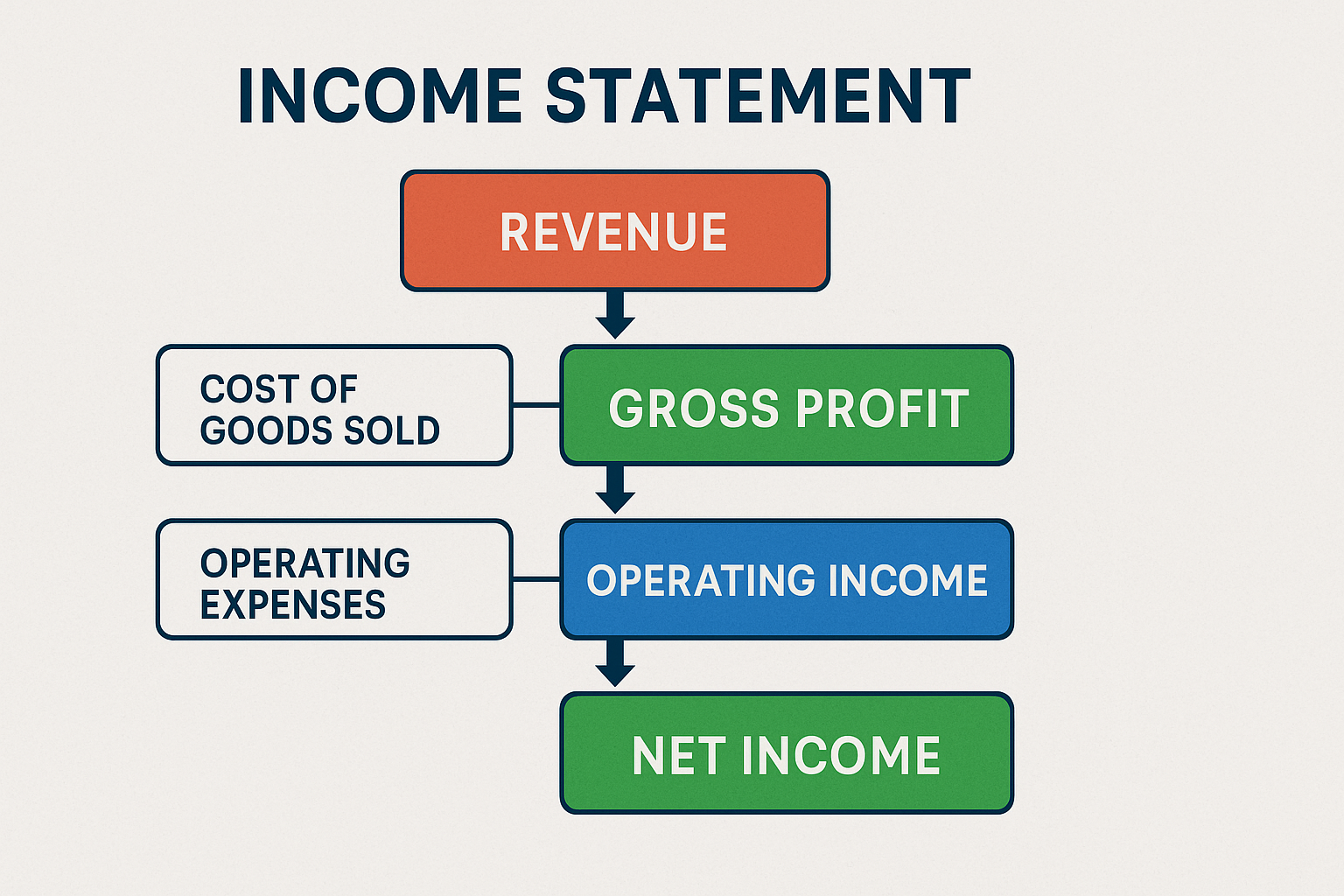 INCOME STATEMENT

REVENUE

COST OF GOODS SOLD

GROSS PROFIT

OPERATING EXPENSES

OPERATING INCOME

NET INCOME